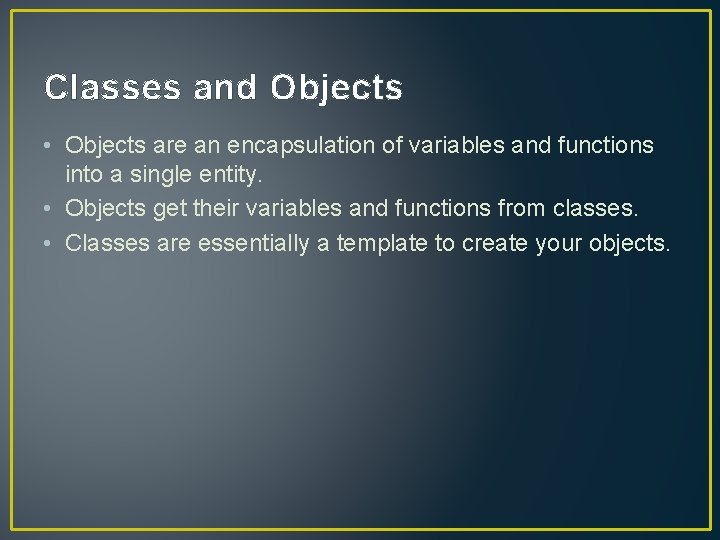 Classes and Objects

• Objects are an encapsulation of variables and functions into a single entity.
• Objects get their variables and functions from classes.
• Classes are essentially a template to create your objects.